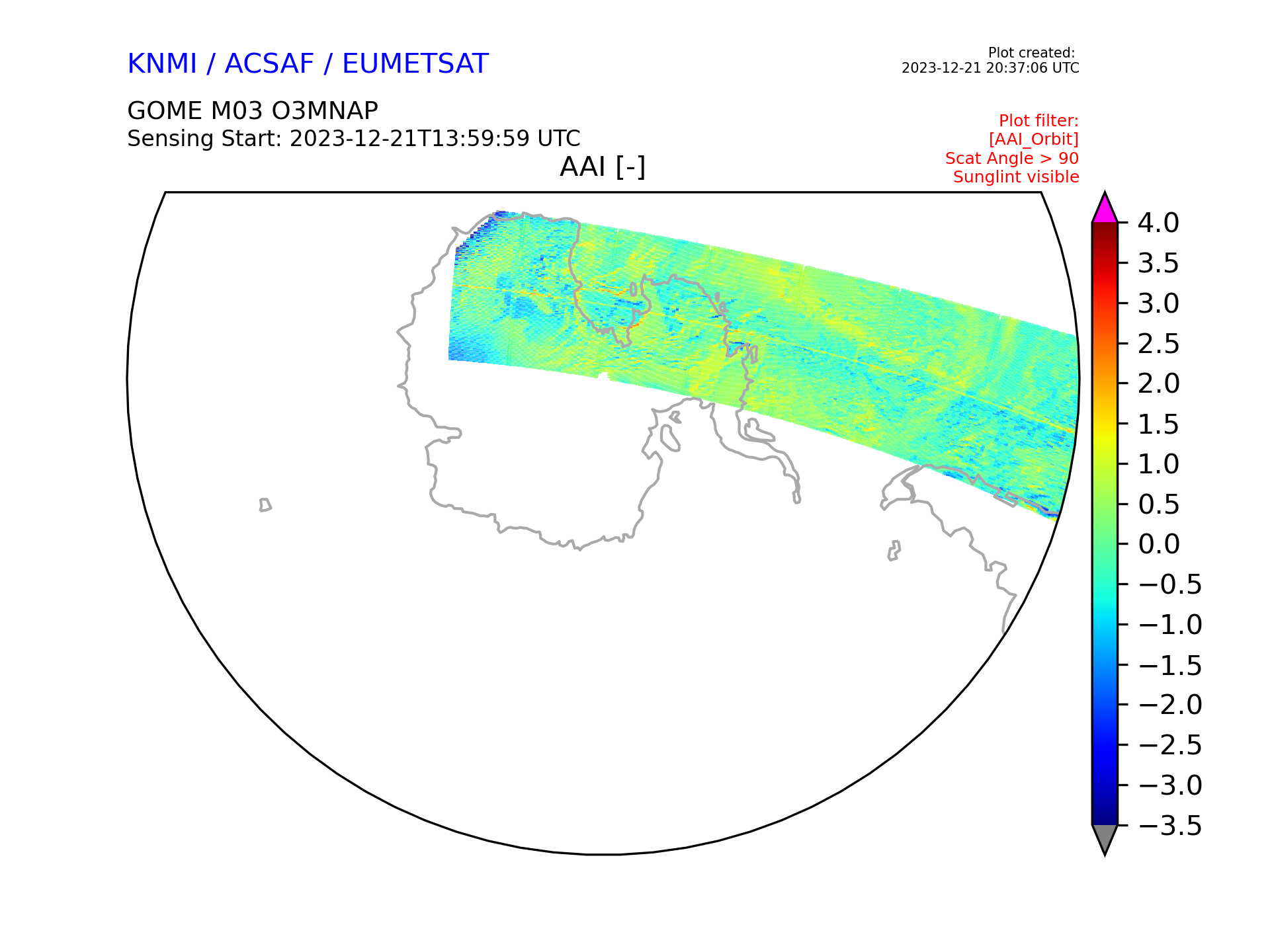 KNMI / ACSAF / EUMETSAT

Plot created:
2023-12-21 20:37:06 UTC

GOME M03 O3MNAP
Sensing Start: 2023-12-21T13:59:59 UTC

Plot filter:
[AAI_Orbit]
Scat Angle > 90
Sunglint visible

AAI [-]

4.0
3.5
3.0
2.5
2.0
1.5
1.0
0.5
0.0
−0.5
−1.0
−1.5
−2.0
−2.5
−3.0
−3.5